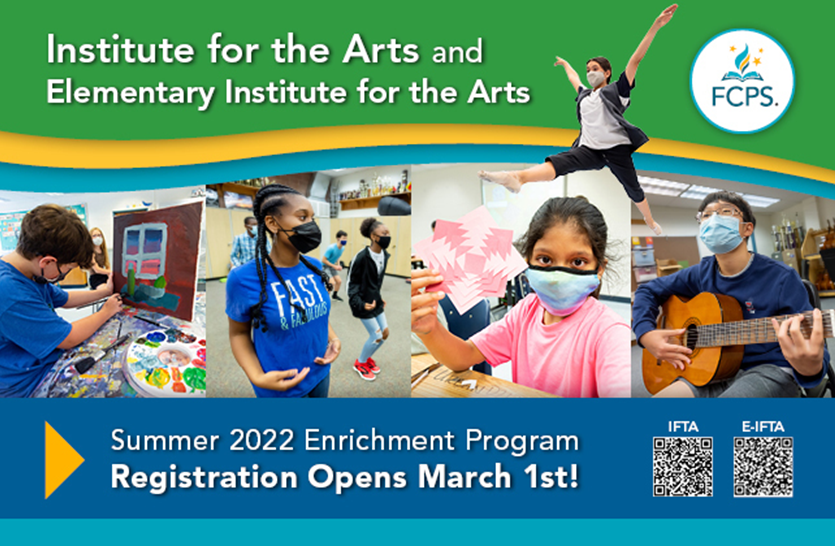 Institute for the Arts and
Elementary Institute for the Arts

FCPS.

FAST & FABULOUS

Summer 2022 Enrichment Program
Registration Opens March 1st!

IFTA

E-IFTA